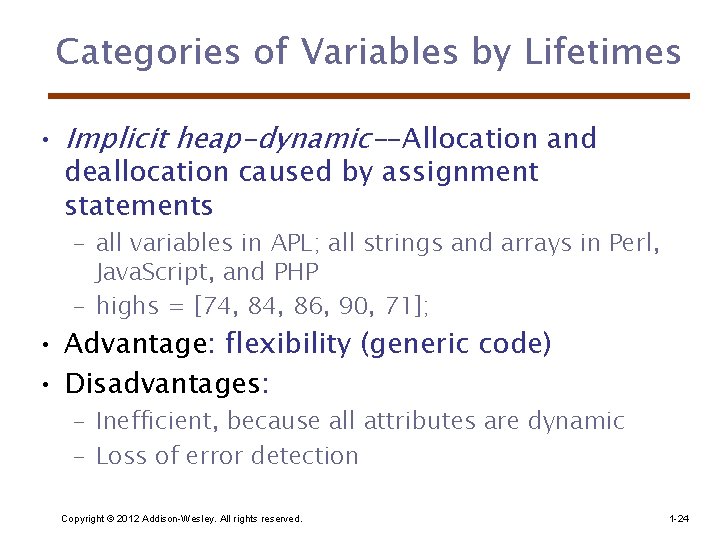 Categories of Variables by Lifetimes

• Implicit heap-dynamic--Allocation and deallocation caused by assignment statements
  – all variables in APL; all strings and arrays in Perl, JavaScript, and PHP
  – highs = [74, 84, 86, 90, 71];
• Advantage: flexibility (generic code)
• Disadvantages:
  – Inefficient, because all attributes are dynamic
  – Loss of error detection

Copyright © 2012 Addison-Wesley. All rights reserved.

1-24